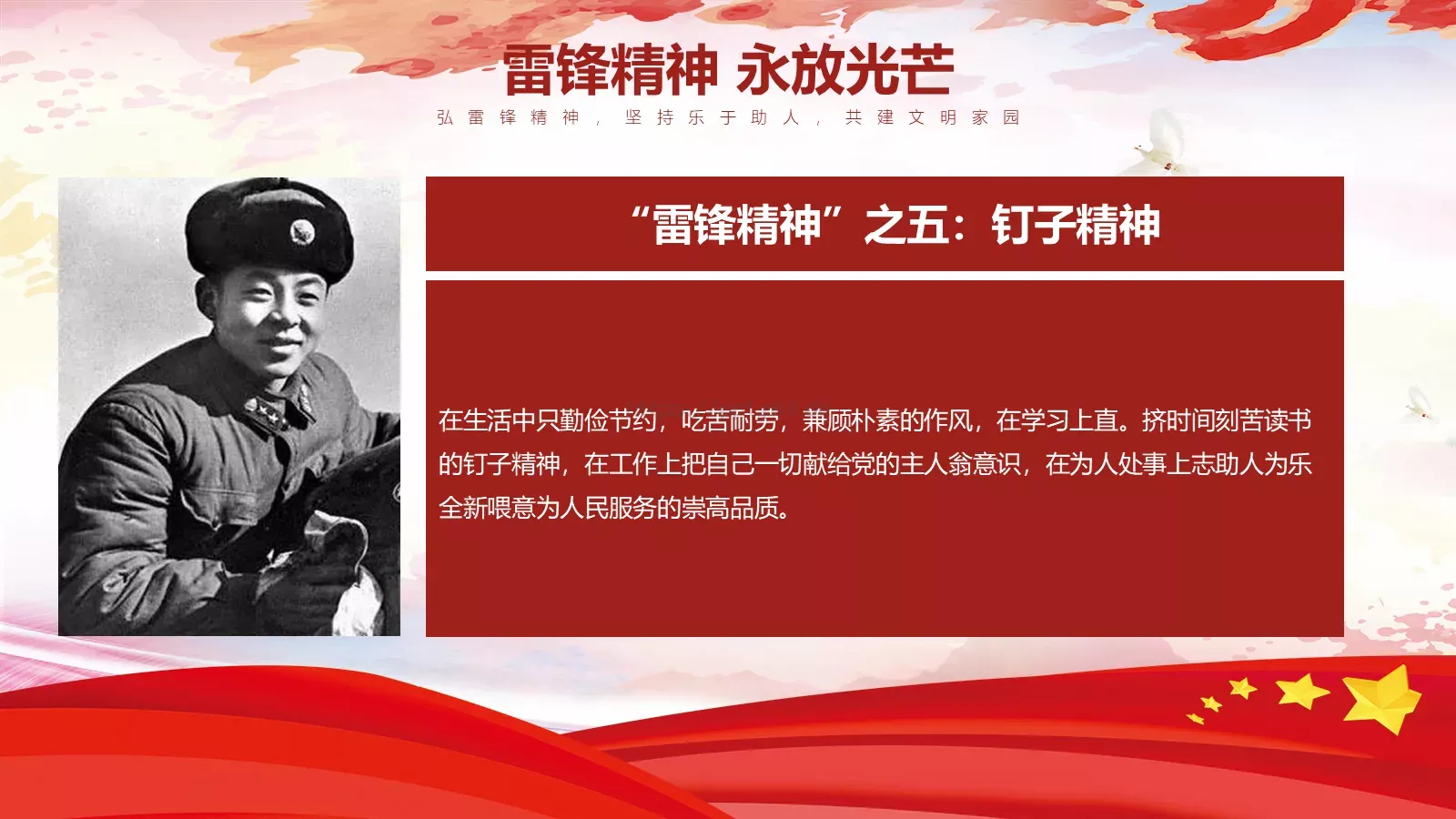 雷锋精神 永放光芒

弘雷锋精神，坚持乐于助人，共建文明家园

“雷锋精神”之五：钉子精神

在生活中只勤俭节约，吃苦耐劳，兼顾朴素的作风，在学习上直。挤时间刻苦读书的钉子精神，在工作上把自己一切献给党的主人翁意识，在为人处事上志助人为乐全新喂意为人民服务的崇高品质。